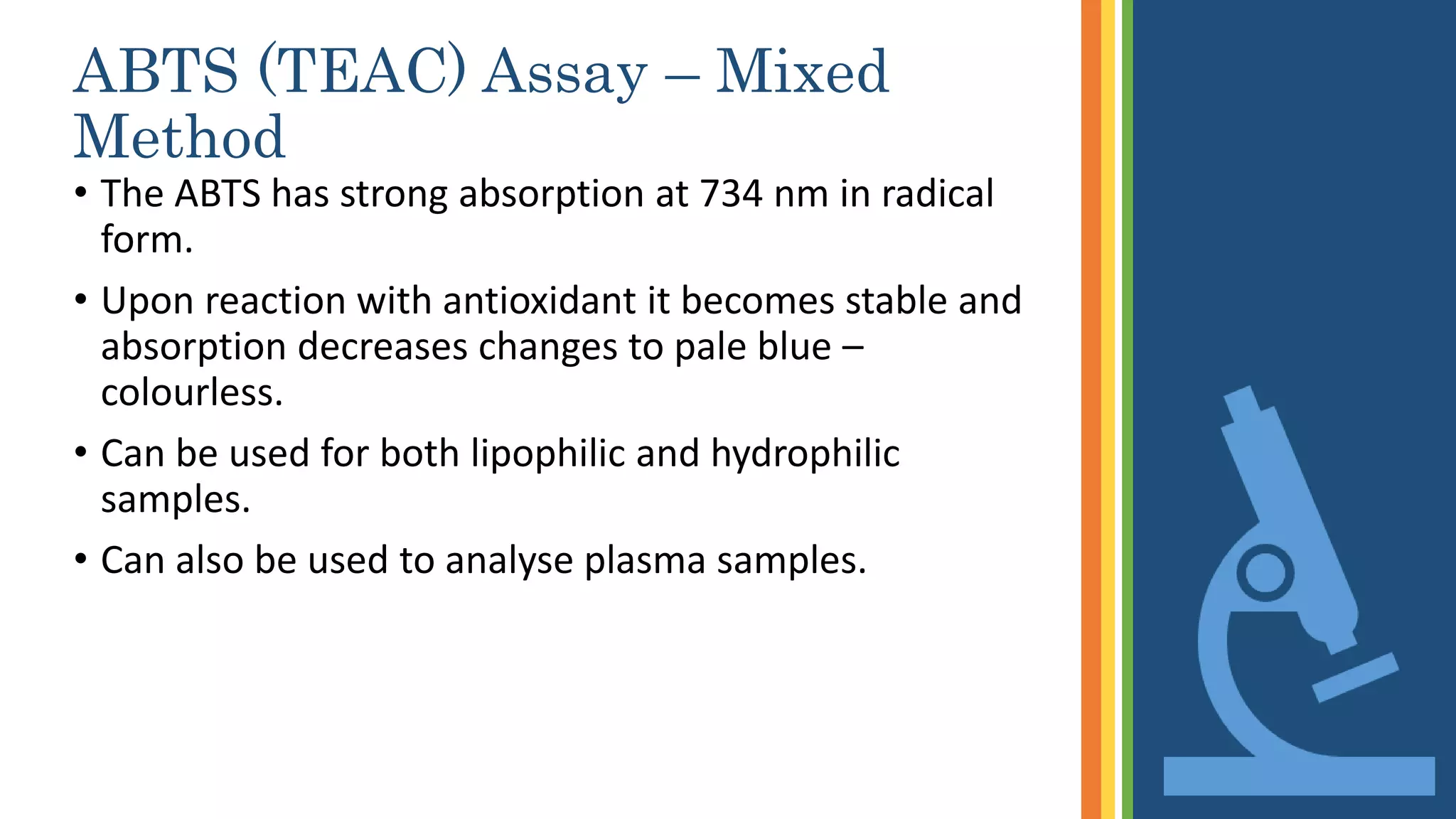 ABTS (TEAC) Assay – Mixed Method

• The ABTS has strong absorption at 734 nm in radical form.

• Upon reaction with antioxidant it becomes stable and absorption decreases changes to pale blue – colourless.

• Can be used for both lipophilic and hydrophilic samples.

• Can also be used to analyse plasma samples.